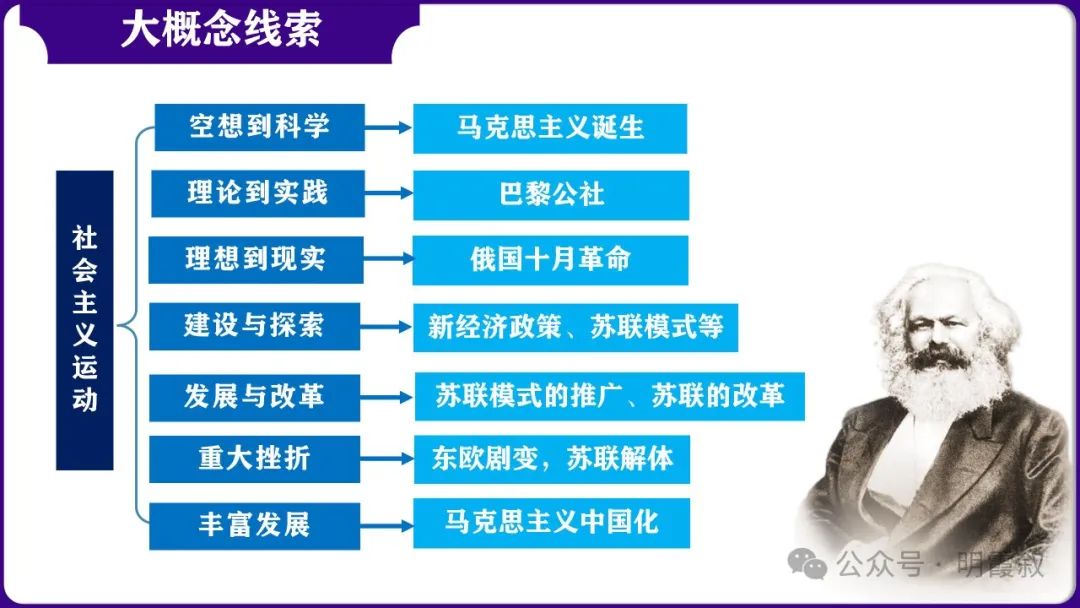 大概念线索

社会主义运动

空想到科学
马克思主义诞生

理论到实践
巴黎公社

理想到现实
俄国十月革命

建设与探索
新经济政策、苏联模式等

发展与改革
苏联模式的推广、苏联的改革

重大挫折
东欧剧变，苏联解体

丰富发展
马克思主义中国化

公众号 · 明霞叙